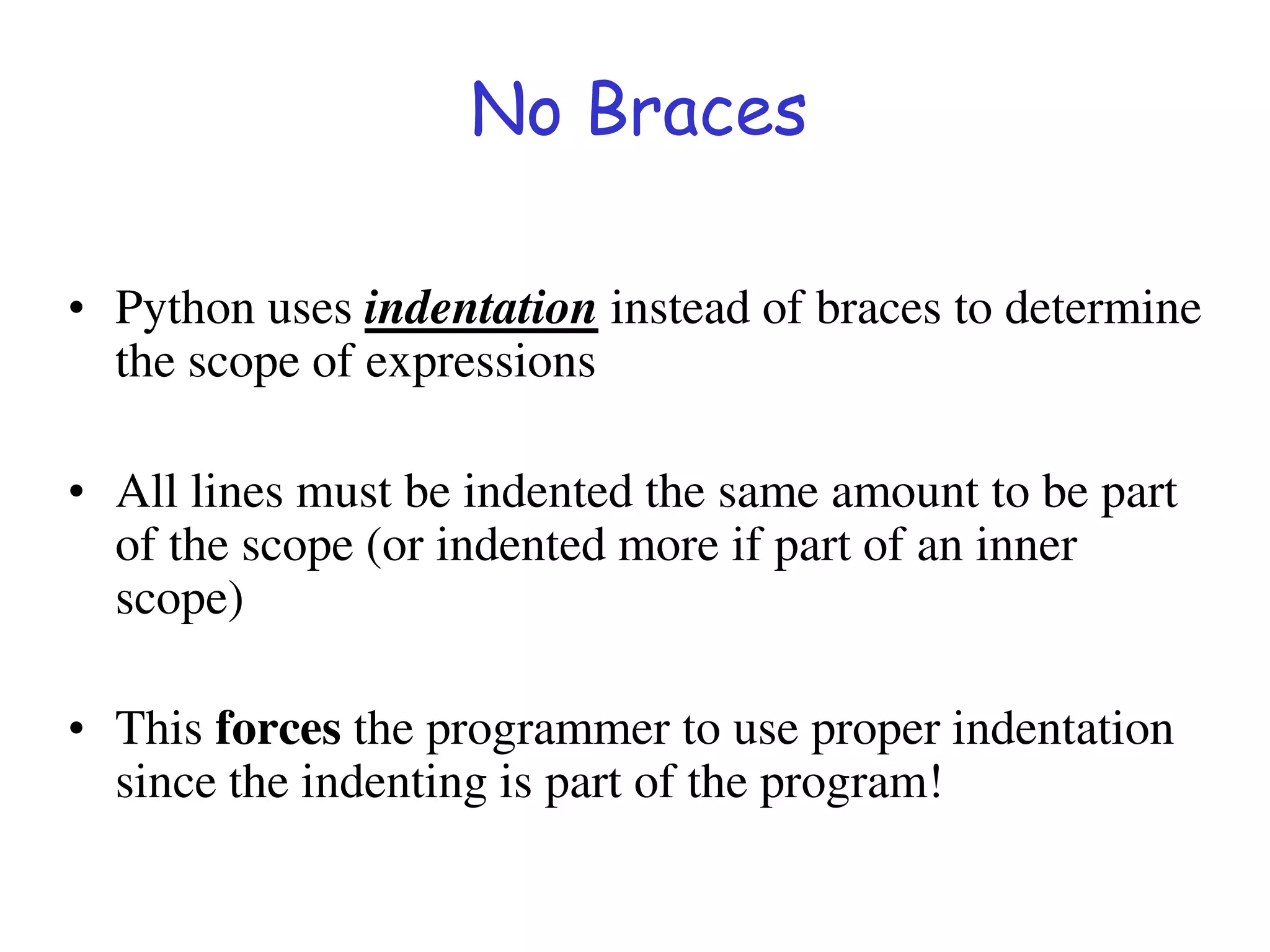 No Braces

• Python uses indentation instead of braces to determine the scope of expressions

• All lines must be indented the same amount to be part of the scope (or indented more if part of an inner scope)

• This forces the programmer to use proper indentation since the indenting is part of the program!